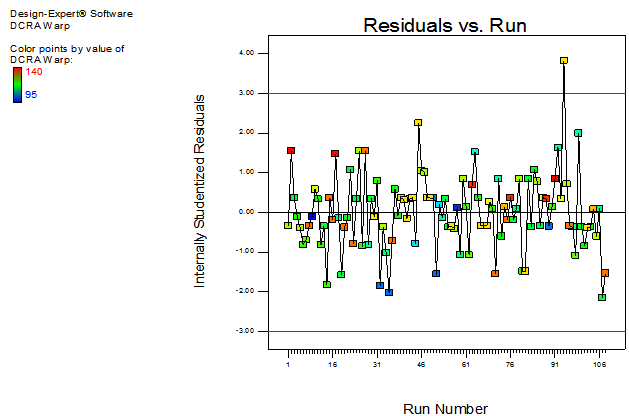 Design-Expert® Software
DCRA Warp

Color points by value of
DCRA Warp:
140

95

Residuals vs. Run

Internally Studentized Residuals

4.00
3.00
2.00
1.00
0.00
-1.00
-2.00
-3.00

1
16
31
46
61
76
91
106

Run Number